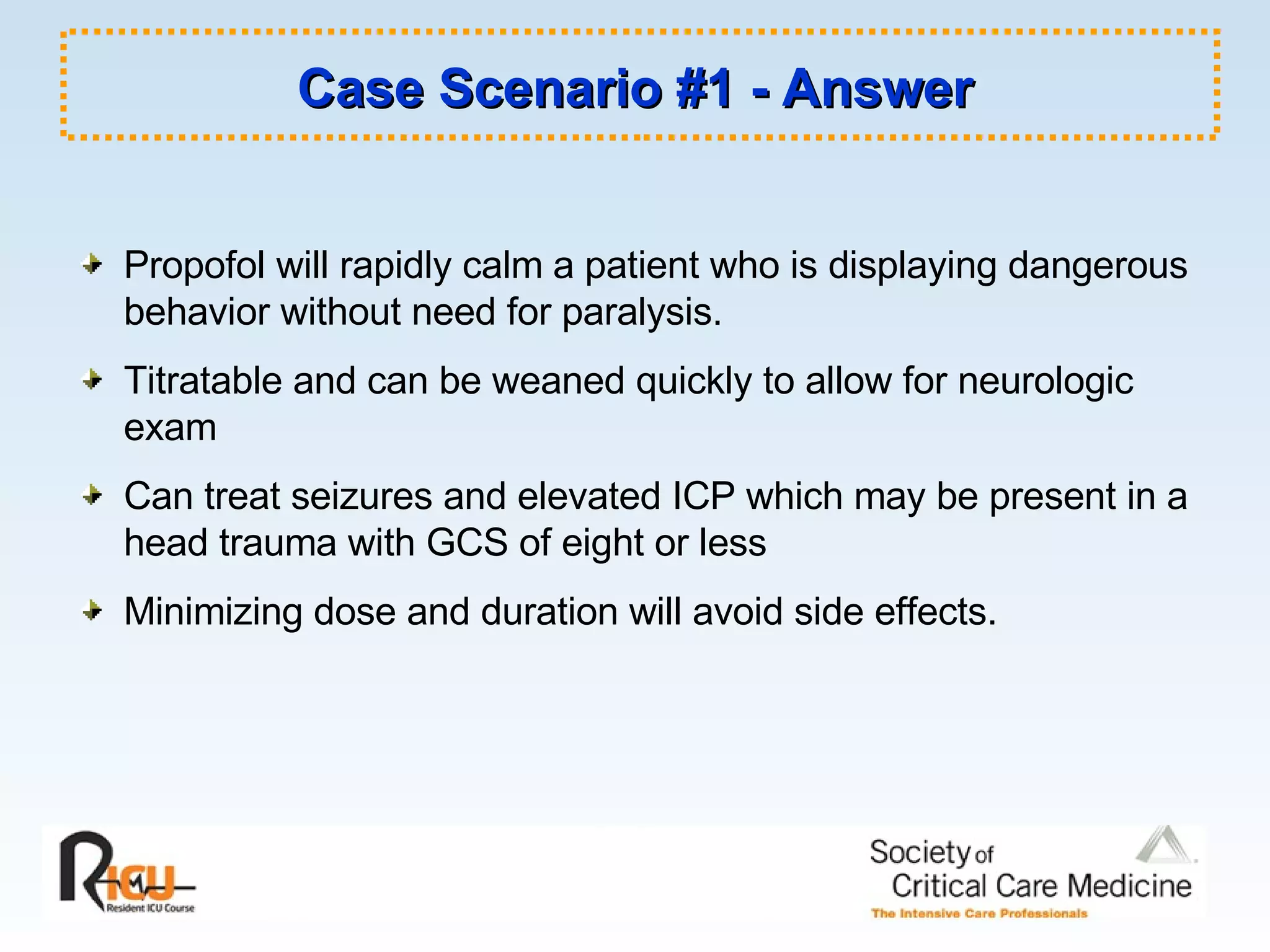 Case Scenario #1 - Answer

Propofol will rapidly calm a patient who is displaying dangerous behavior without need for paralysis.

Titratable and can be weaned quickly to allow for neurologic exam

Can treat seizures and elevated ICP which may be present in a head trauma with GCS of eight or less

Minimizing dose and duration will avoid side effects.

RICU Resident ICU Course

Society of Critical Care Medicine
The Intensive Care Professionals